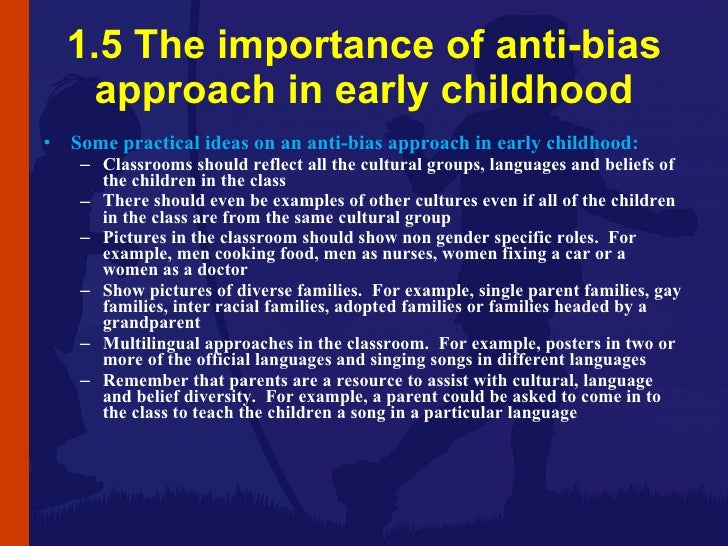 1.5 The importance of anti-bias approach in early childhood

• Some practical ideas on an anti-bias approach in early childhood:
– Classrooms should reflect all the cultural groups, languages and beliefs of the children in the class
– There should even be examples of other cultures even if all of the children in the class are from the same cultural group
– Pictures in the classroom should show non gender specific roles. For example, men cooking food, men as nurses, women fixing a car or a women as a doctor
– Show pictures of diverse families. For example, single parent families, gay families, inter racial families, adopted families or families headed by a grandparent
– Multilingual approaches in the classroom. For example, posters in two or more of the official languages and singing songs in different languages
– Remember that parents are a resource to assist with cultural, language and belief diversity. For example, a parent could be asked to come in to the class to teach the children a song in a particular language